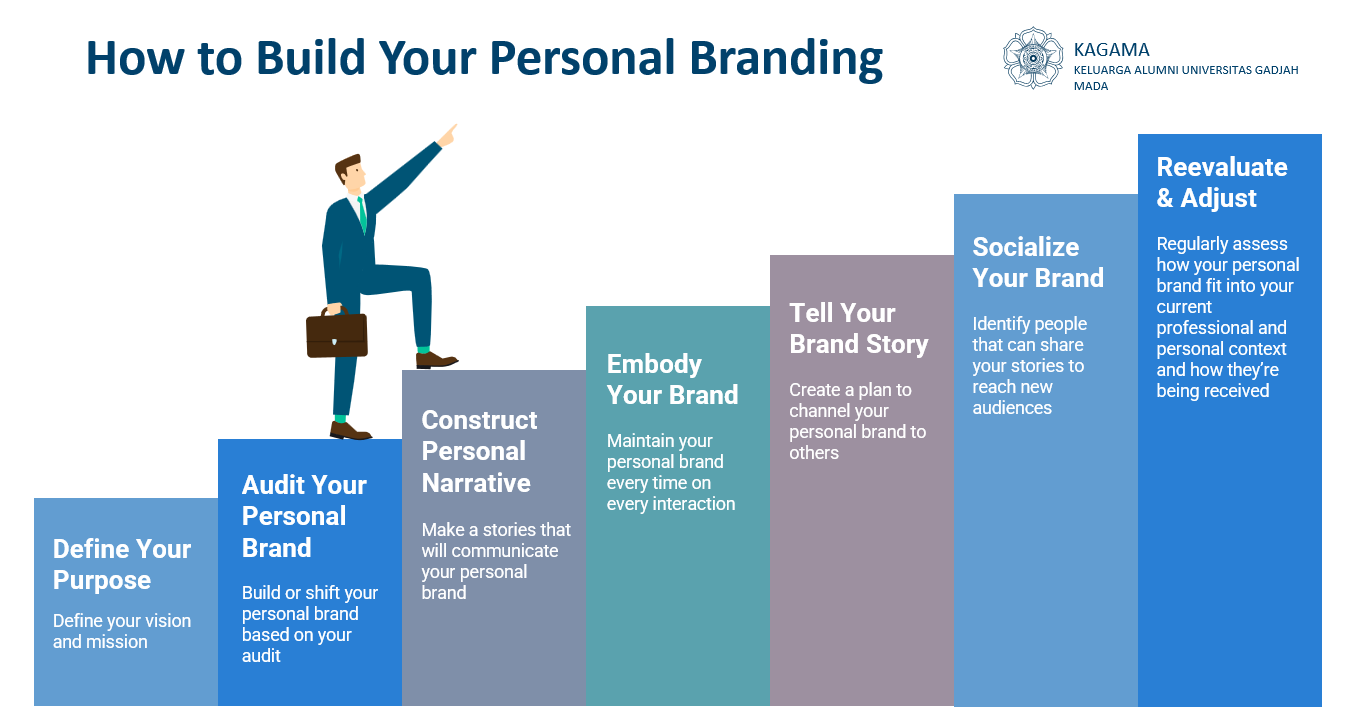 How to Build Your Personal Branding

KAGAMA
KELUARGA ALUMNI UNIVERSITAS GADJAH MADA

Define Your Purpose
Define your vision and mission

Audit Your Personal Brand
Build or shift your personal brand based on your audit

Construct Personal Narrative
Make a stories that will communicate your personal brand

Embody Your Brand
Maintain your personal brand every time on every interaction

Tell Your Brand Story
Create a plan to channel your personal brand to others

Socialize Your Brand
Identify people that can share your stories to reach new audiences

Reevaluate & Adjust
Regularly assess how your personal brand fit into your current professional and personal context and how they're being received